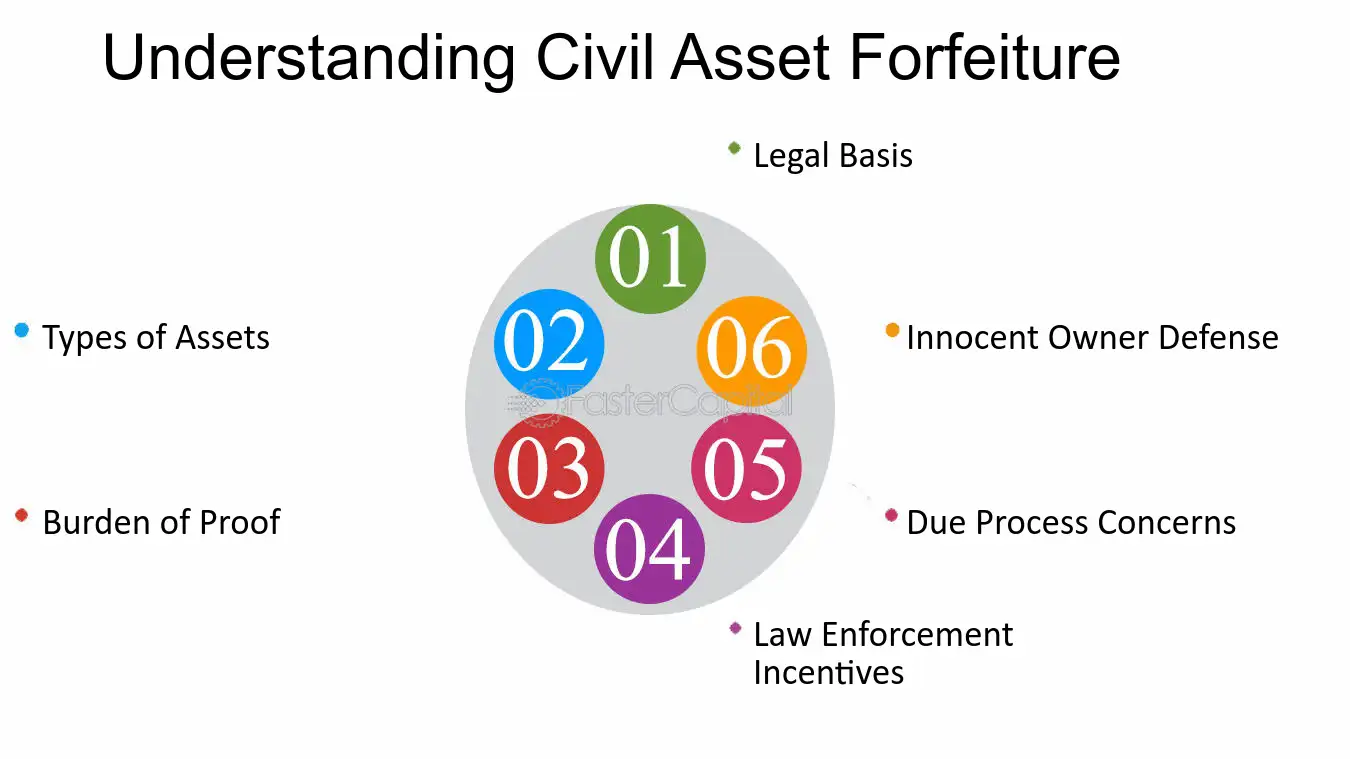 Understanding Civil Asset Forfeiture

• Legal Basis

01

• Types of Assets

02

06

• Innocent Owner Defense

03

05

• Burden of Proof

• Due Process Concerns

04

• Law Enforcement Incentives

FasterCapital